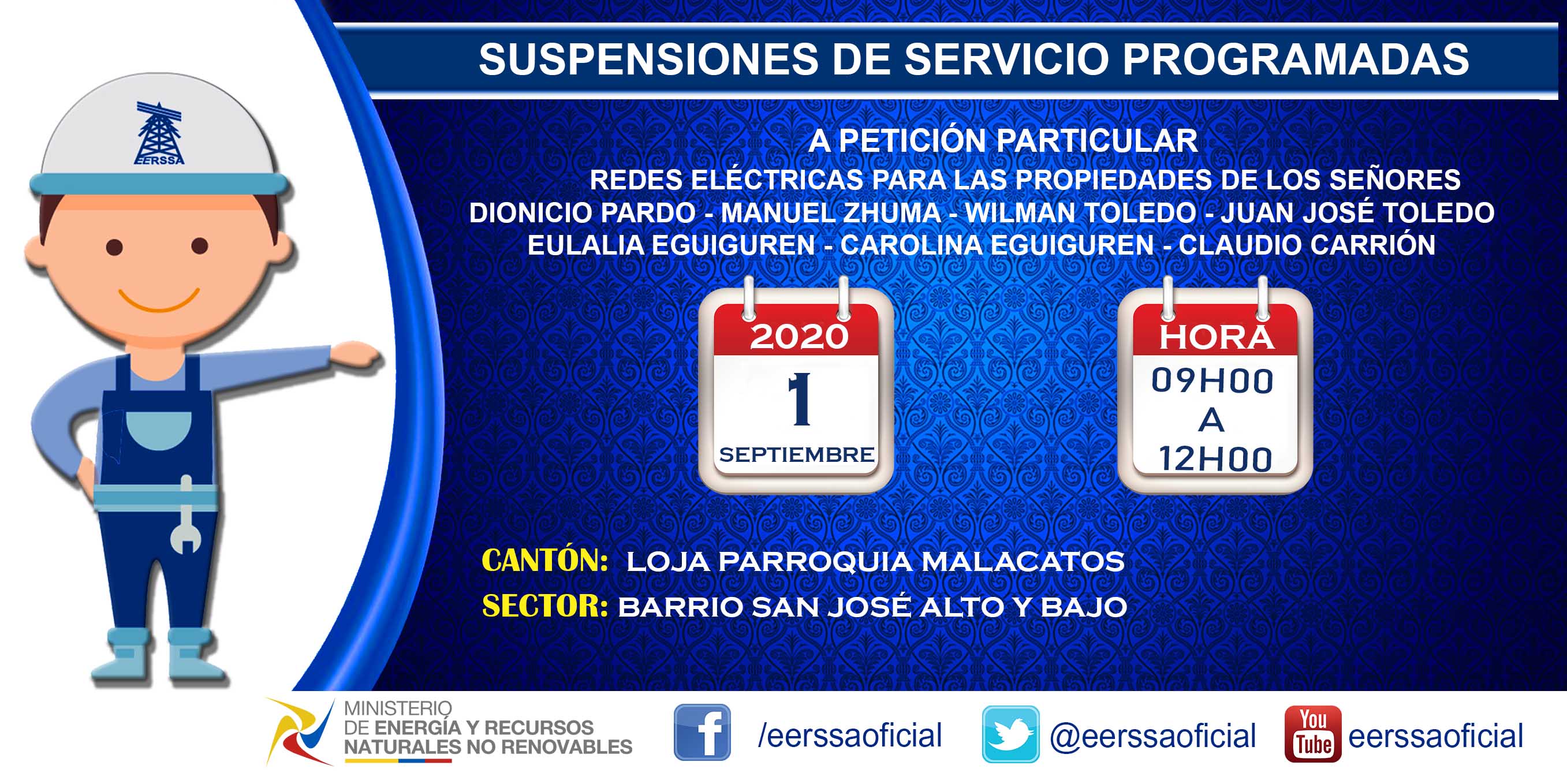 EERSSA

SUSPENSIONES DE SERVICIO PROGRAMADAS

A PETICIÓN PARTICULAR
REDES ELÉCTRICAS PARA LAS PROPIEDADES DE LOS SEÑORES
DIONICIO PARDO - MANUEL ZHUMA - WILMAN TOLEDO - JUAN JOSÉ TOLEDO
EULALIA EGUIGUREN - CAROLINA EGUIGUREN - CLAUDIO CARRIÓN

2020
1
SEPTIEMBRE

HORA
09H00
A
12H00

CANTÓN: LOJA PARROQUIA MALACATOS
SECTOR: BARRIO SAN JOSÉ ALTO Y BAJO

MINISTERIO DE ENERGÍA Y RECURSOS NATURALES NO RENOVABLES

/eerssaoficial

@eerssaoficial

You Tube eerssaoficial